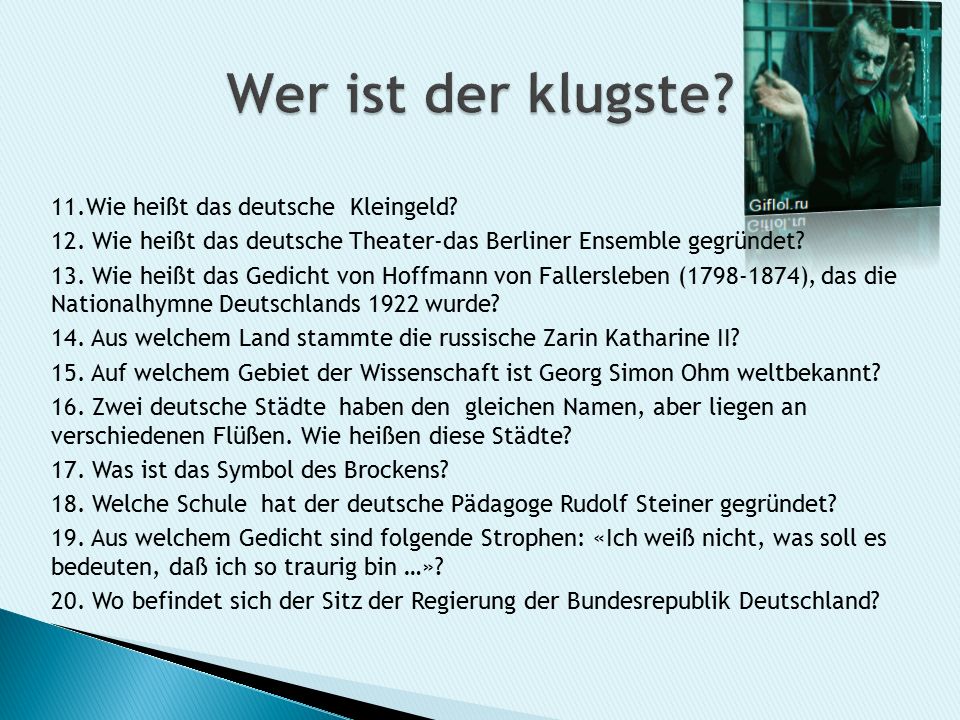 Wer ist der klugste?

Giflol.ru

11.Wie heißt das deutsche Kleingeld?

12. Wie heißt das deutsche Theater-das Berliner Ensemble gegründet?

13. Wie heißt das Gedicht von Hoffmann von Fallersleben (1798-1874), das die Nationalhymne Deutschlands 1922 wurde?

14. Aus welchem Land stammte die russische Zarin Katharine II?

15. Auf welchem Gebiet der Wissenschaft ist Georg Simon Ohm weltbekannt?

16. Zwei deutsche Städte haben den gleichen Namen, aber liegen an verschiedenen Flüßen. Wie heißen diese Städte?

17. Was ist das Symbol des Brockens?

18. Welche Schule hat der deutsche Pädagoge Rudolf Steiner gegründet?

19. Aus welchem Gedicht sind folgende Strophen: «Ich weiß nicht, was soll es bedeuten, daß ich so traurig bin …»?

20. Wo befindet sich der Sitz der Regierung der Bundesrepublik Deutschland?